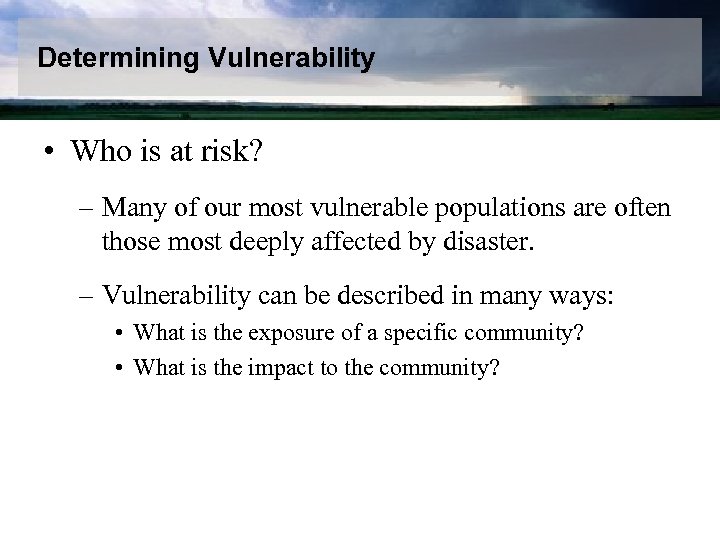 Determining Vulnerability

• Who is at risk?

– Many of our most vulnerable populations are often those most deeply affected by disaster.

– Vulnerability can be described in many ways:

• What is the exposure of a specific community?

• What is the impact to the community?